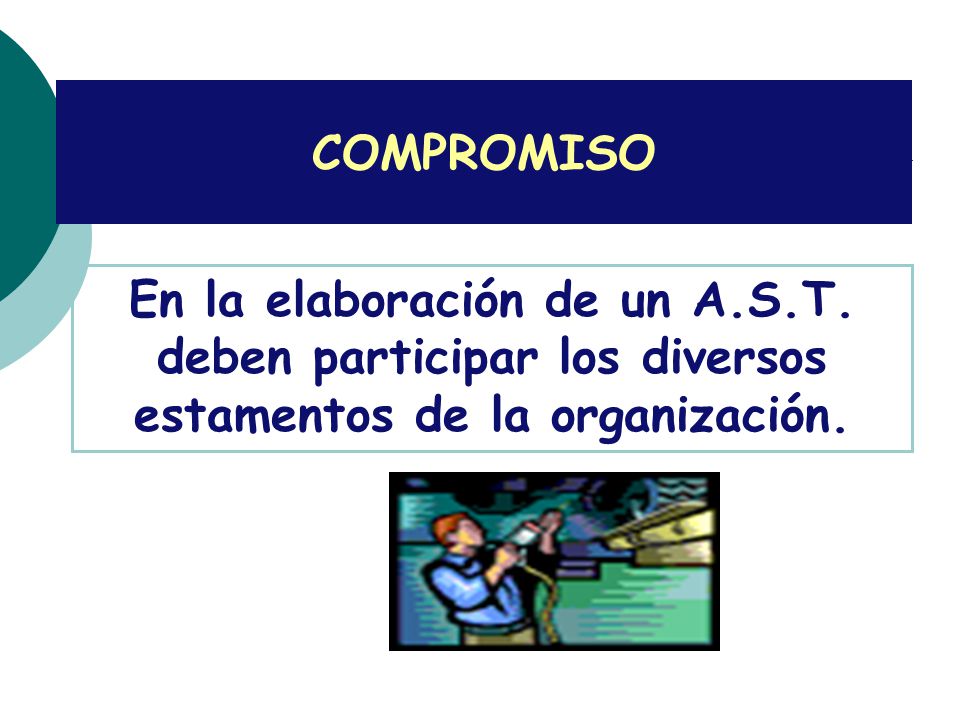 COMPROMISO

En la elaboración de un A.S.T. deben participar los diversos estamentos de la organización.